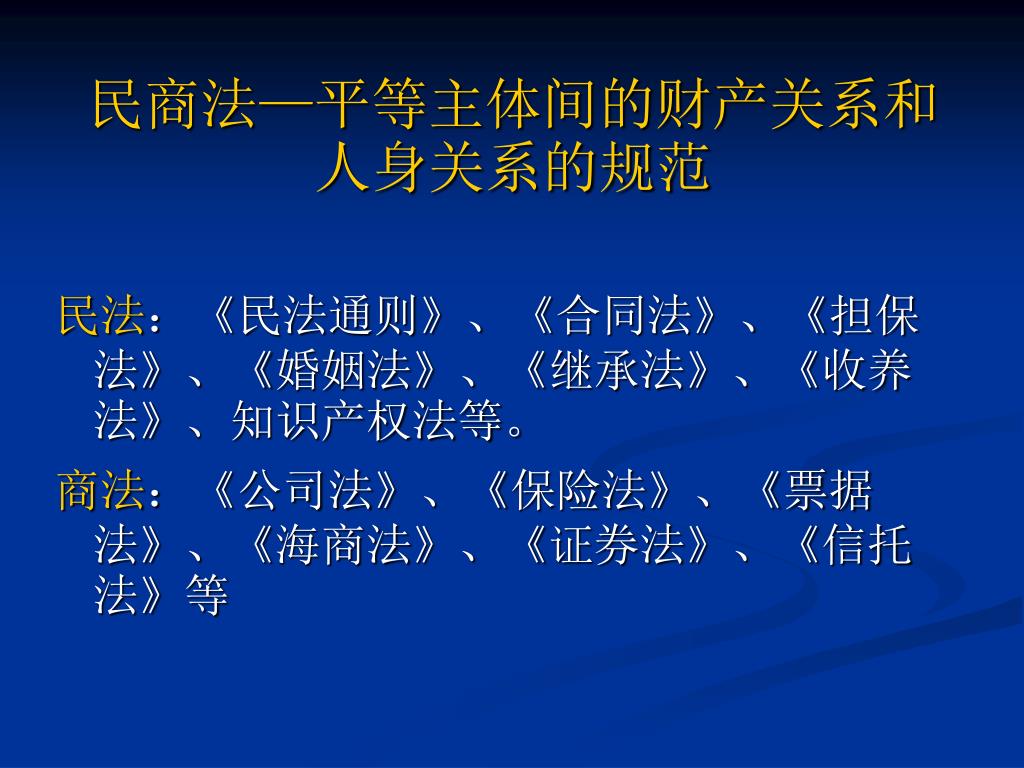 民商法—平等主体间的财产关系和人身关系的规范

民法：《民法通则》、《合同法》、《担保法》、《婚姻法》、《继承法》、《收养法》、知识产权法等。

商法：《公司法》、《保险法》、《票据法》、《海商法》、《证券法》、《信托法》等